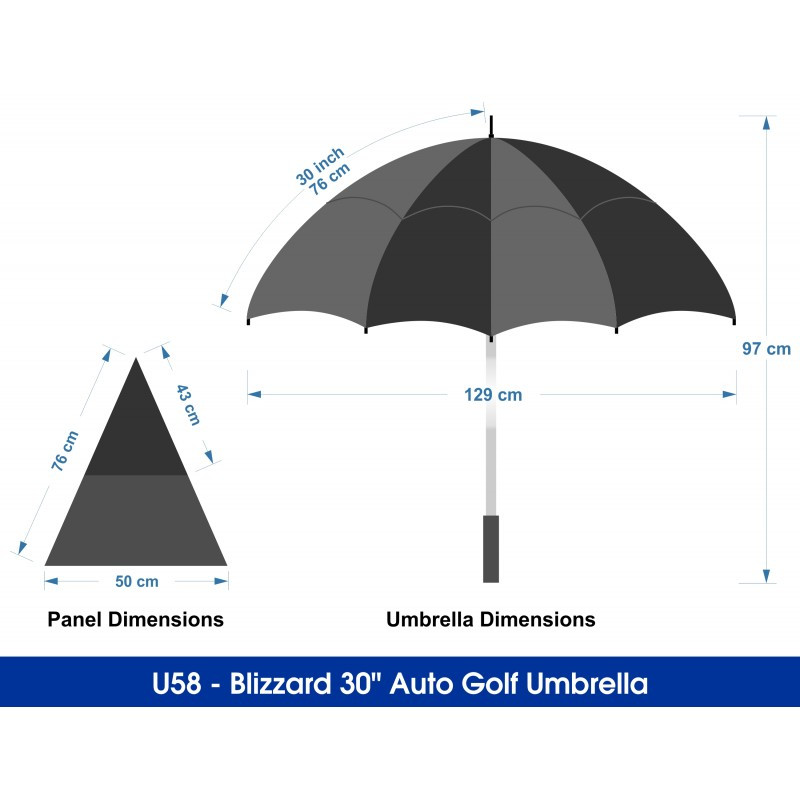 30 inch
76 cm

97 cm

129 cm

76 cm

43 cm

50 cm

Panel Dimensions

Umbrella Dimensions

U58 - Blizzard 30" Auto Golf Umbrella